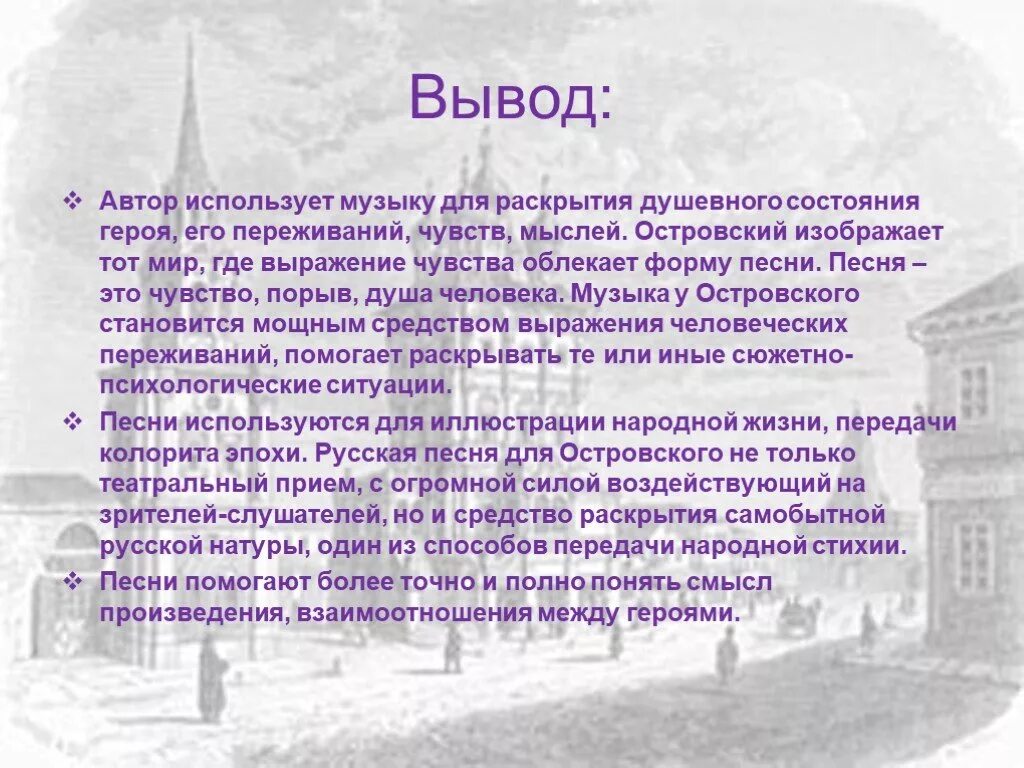 Вывод:

❖ Автор использует музыку для раскрытия душевного состояния героя, его переживаний, чувств, мыслей. Островский изображает тот мир, где выражение чувства облекает форму песни. Песня – это чувство, порыв, душа человека. Музыка у Островского становится мощным средством выражения человеческих переживаний, помогает раскрывать те или иные сюжетно-психологические ситуации.

❖ Песни используются для иллюстрации народной жизни, передачи колорита эпохи. Русская песня для Островского не только театральный прием, с огромной силой воздействующий на зрителей-слушателей, но и средство раскрытия самобытной русской натуры, один из способов передачи народной стихии.

❖ Песни помогают более точно и полно понять смысл произведения, взаимоотношения между героями.